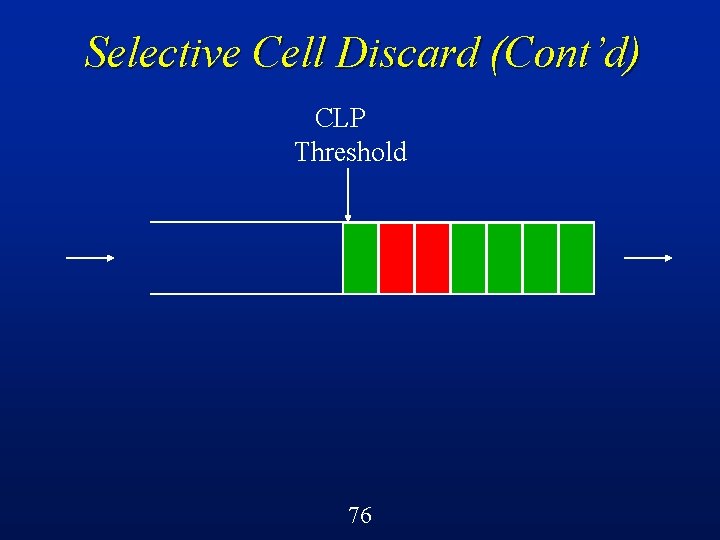 Selective Cell Discard (Cont'd)

CLP
Threshold

76